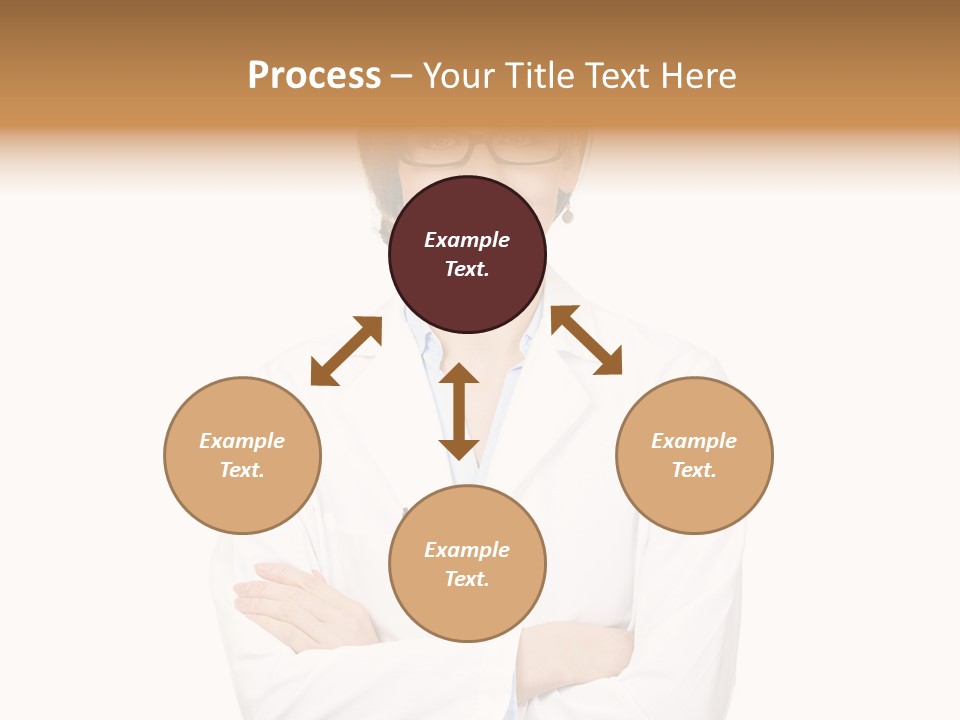 Process – Your Title Text Here

Example Text.

Example Text.

Example Text.

Example Text.